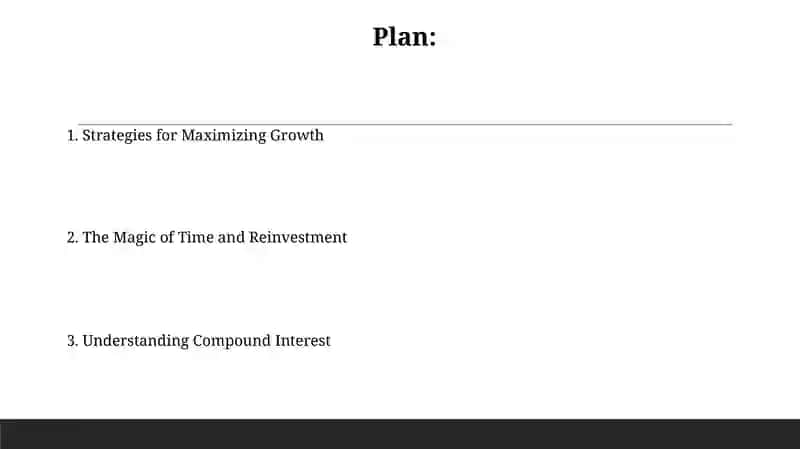 Plan:

1. Strategies for Maximizing Growth

2. The Magic of Time and Reinvestment

3. Understanding Compound Interest